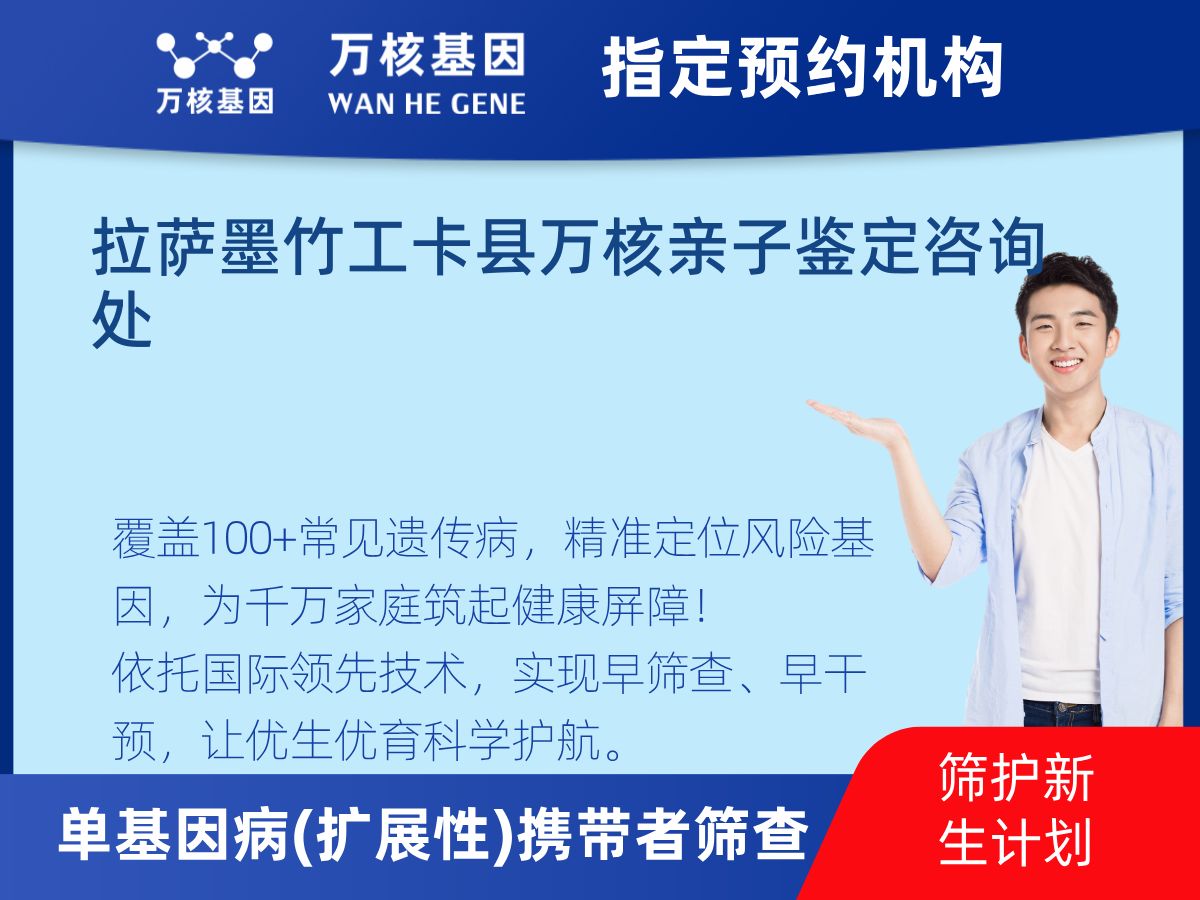 万核基因

万核基因
WAN HE GENE

指定预约机构

拉萨墨竹工卡县万核亲子鉴定咨询处

覆盖100+常见遗传病，精准定位风险基因，为千万家庭筑起健康屏障！
依托国际领先技术，实现早筛查、早干预，让优生优育科学护航。

单基因病(扩展性)携带者筛查

筛护新生计划